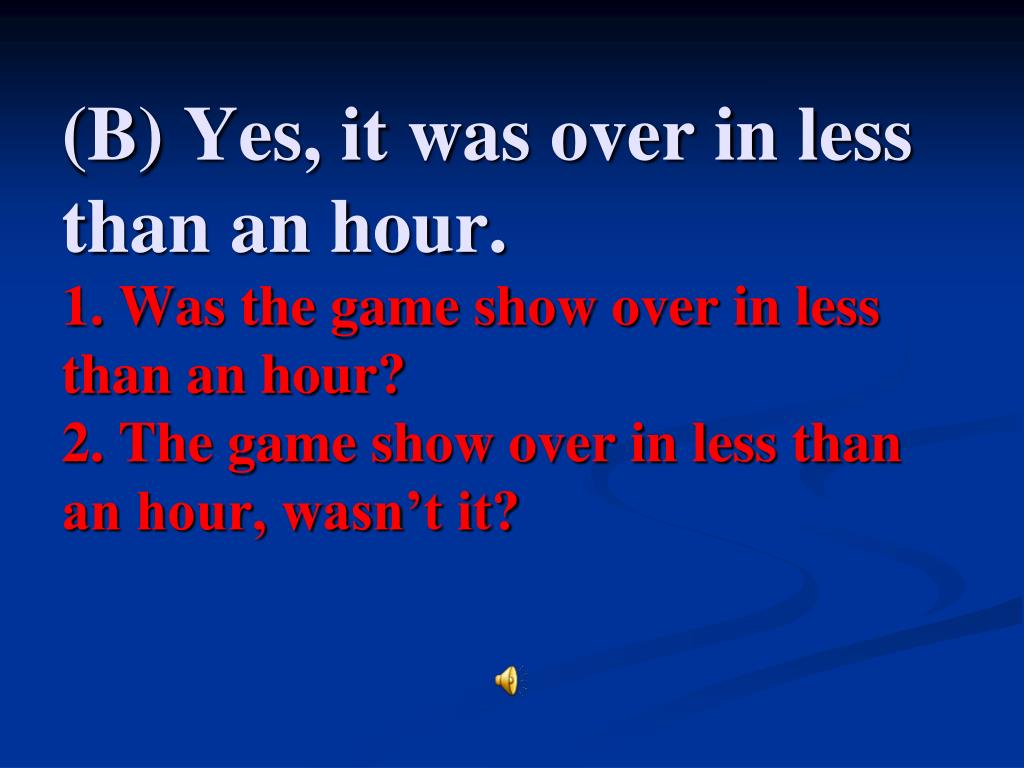 (B) Yes, it was over in less than an hour.

1. Was the game show over in less than an hour?
2. The game show over in less than an hour, wasn’t it?